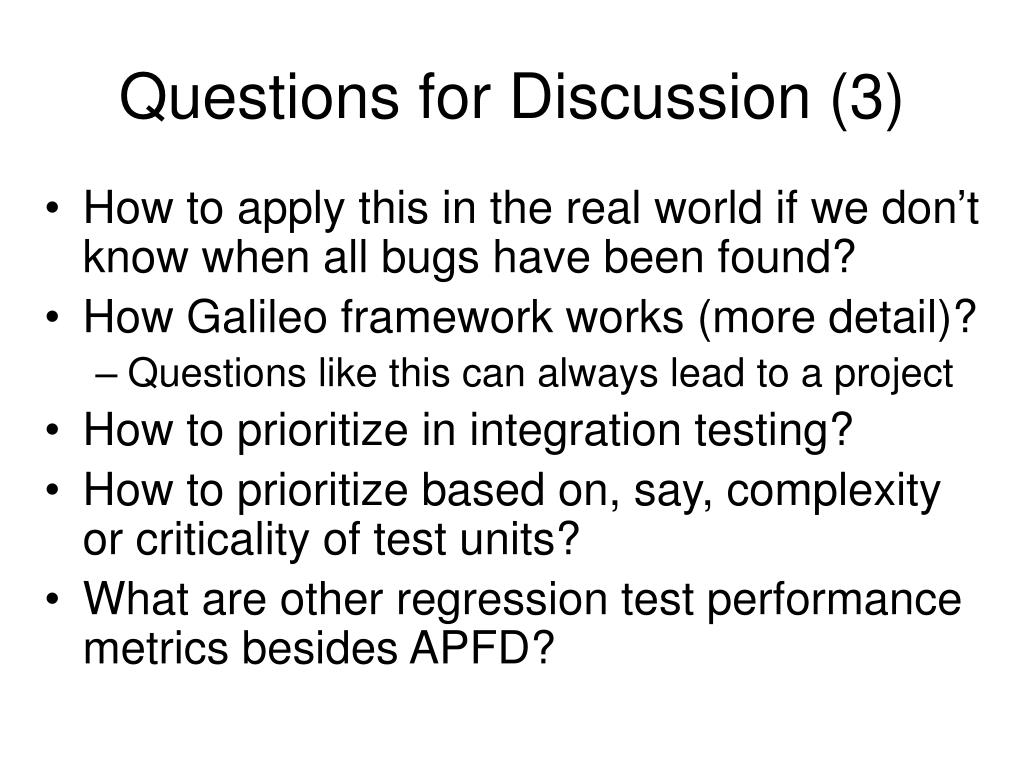 Questions for Discussion (3)

• How to apply this in the real world if we don’t know when all bugs have been found?
• How Galileo framework works (more detail)?
– Questions like this can always lead to a project
• How to prioritize in integration testing?
• How to prioritize based on, say, complexity or criticality of test units?
• What are other regression test performance metrics besides APFD?